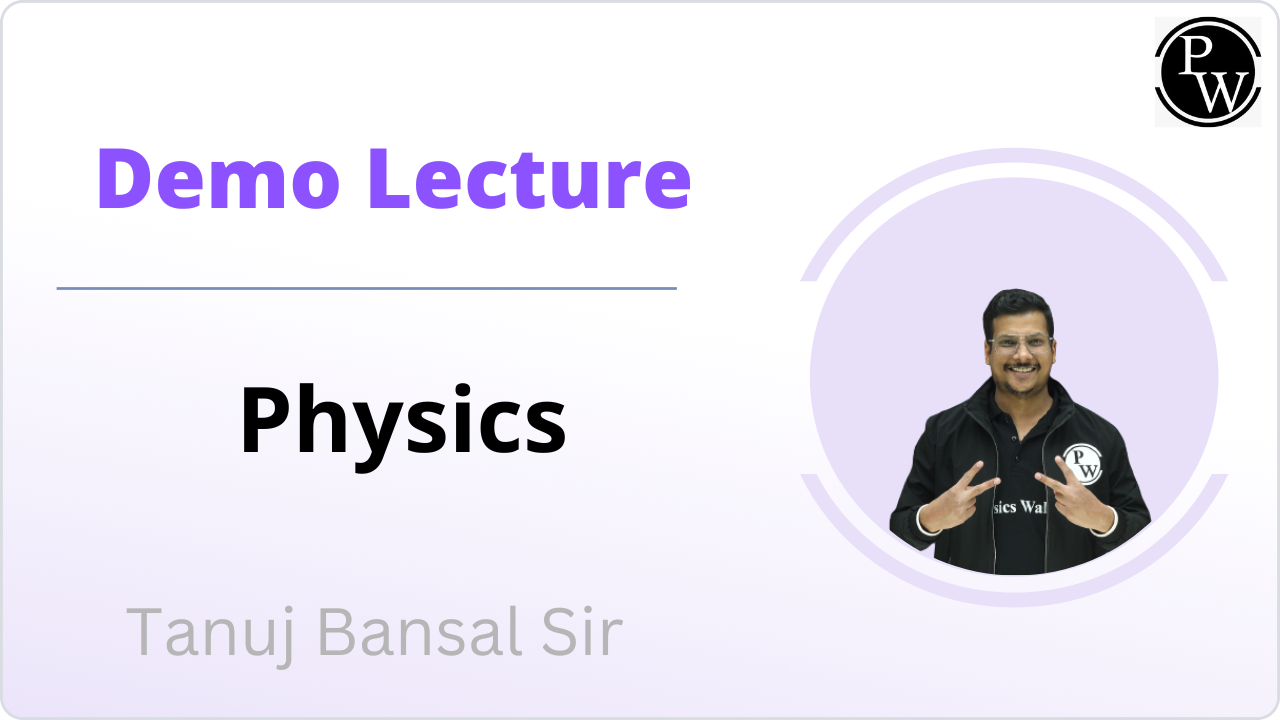 PW

Demo Lecture

Physics

PW

sics Wal

Tanuj Bansal Sir